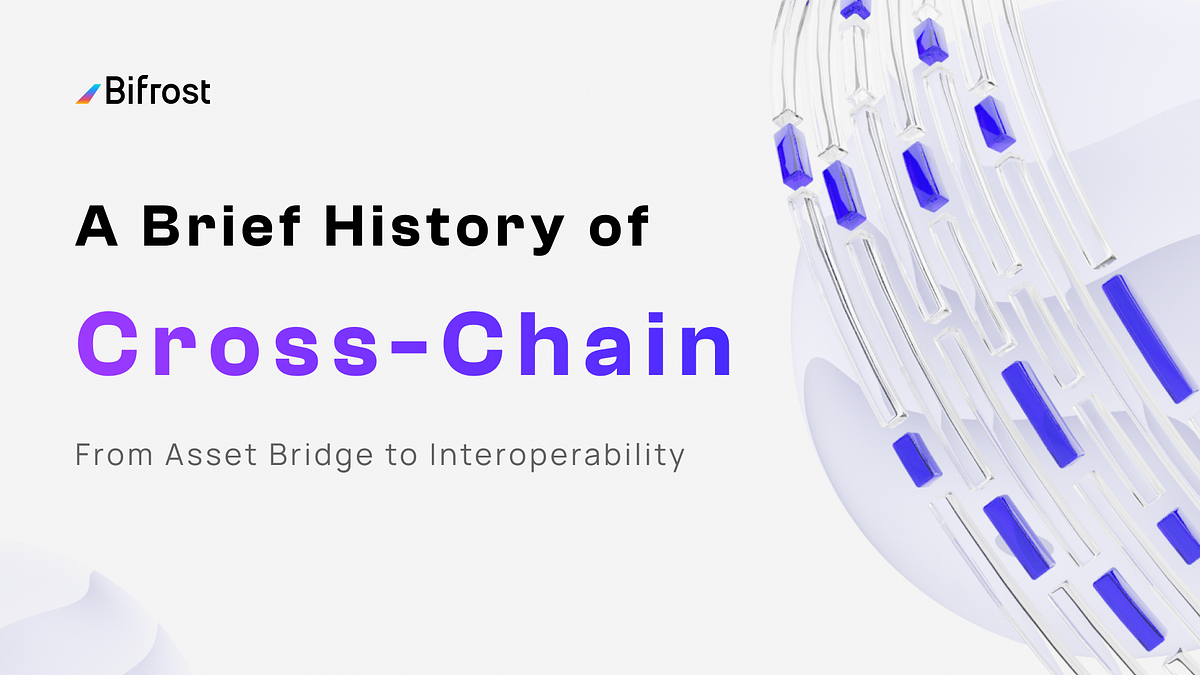 Bifrost

A Brief History of

Cross-Chain

From Asset Bridge to Interoperability